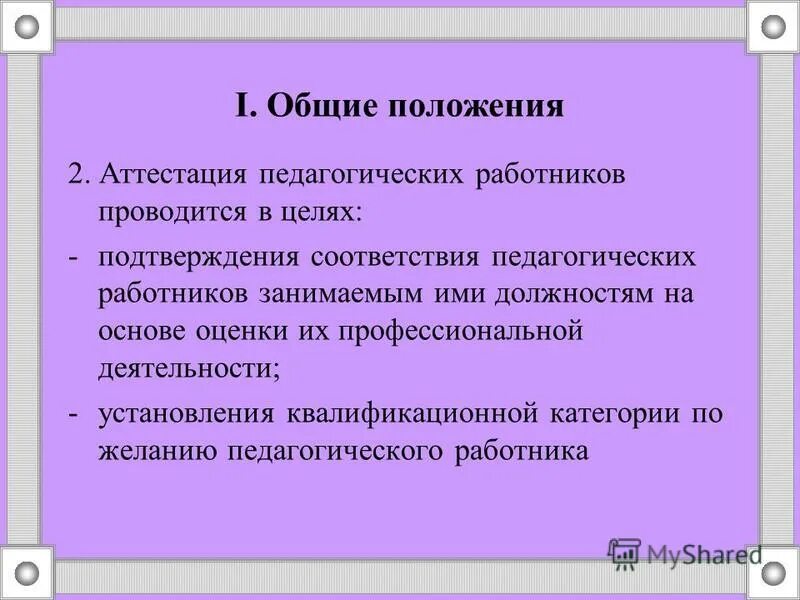 I. Общие положения

2. Аттестация педагогических работников проводится в целях:

- подтверждения соответствия педагогических работников занимаемым ими должностям на основе оценки их профессиональной деятельности;

- установления квалификационной категории по желанию педагогического работника

MyShared